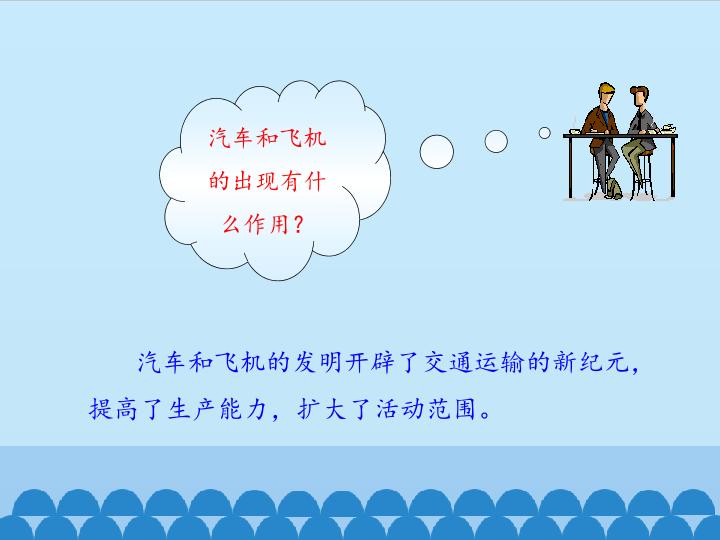 汽车和飞机的出现有什么作用？

汽车和飞机的发明开辟了交通运输的新纪元，提高了生产能力，扩大了活动范围。